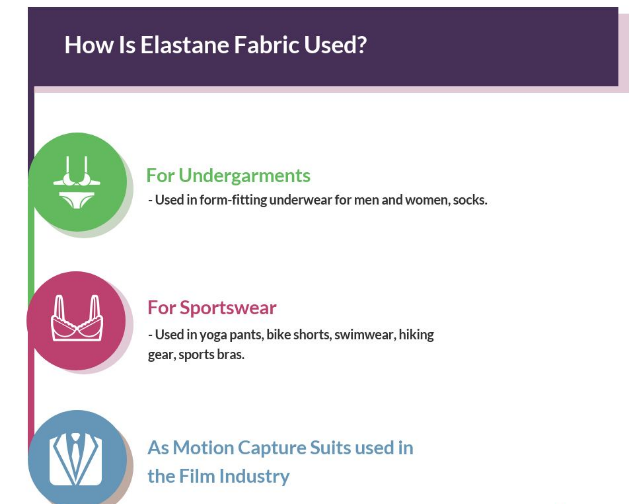 How Is Elastane Fabric Used?

For Undergarments

- Used in form-fitting underwear for men and women, socks.

For Sportswear

- Used in yoga pants, bike shorts, swimwear, hiking gear, sports bras.

As Motion Capture Suits used in the Film Industry